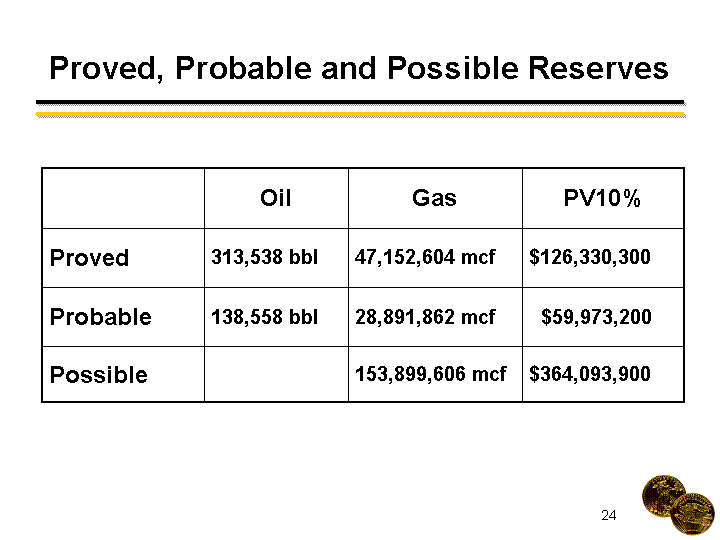 Proved, Probable and Possible Reserves

| | Oil | Gas | PV10% |
|---|---|---|---|
| Proved | 313,538 bbl | 47,152,604 mcf | \$126,330,300 |
| Probable | 138,558 bbl | 28,891,862 mcf | \$59,973,200 |
| Possible | | 153,899,606 mcf | \$364,093,900 |

24